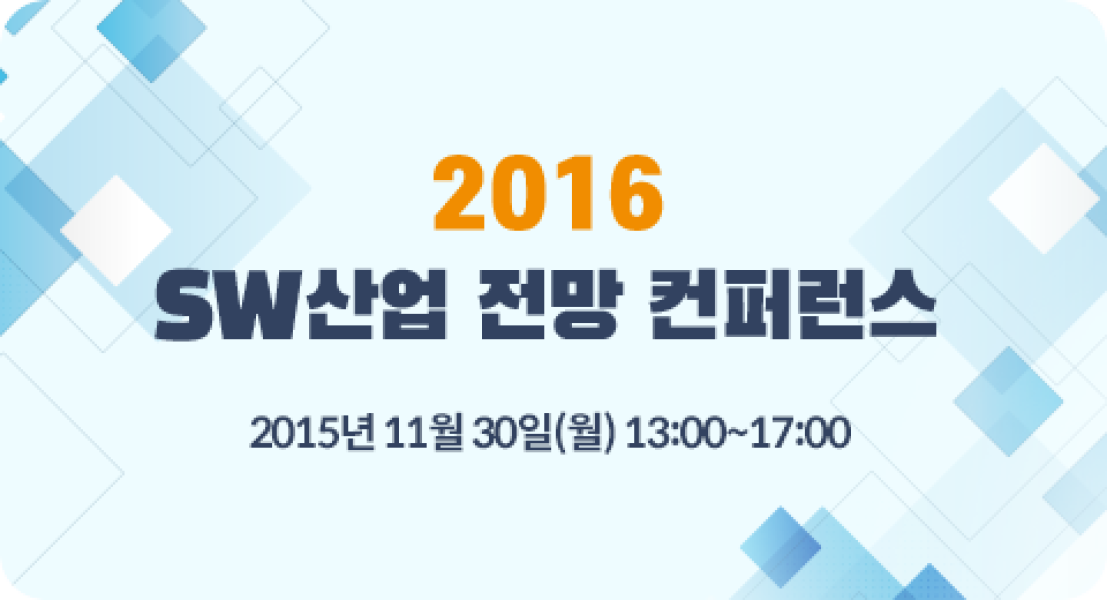 2016
SW산업 전망 컨퍼런스

2015년 11월 30일(월) 13:00~17:00